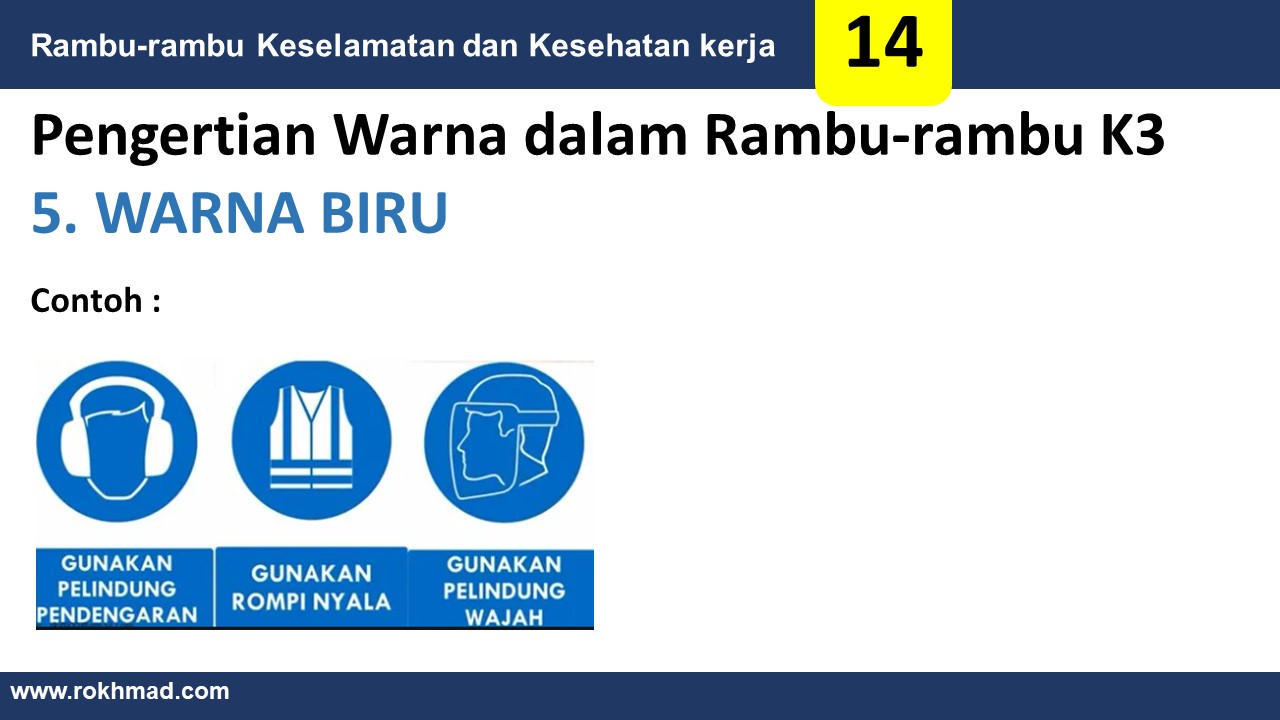 Rambu-rambu Keselamatan dan Kesehatan kerja

14

Pengertian Warna dalam Rambu-rambu K3

5. WARNA BIRU

Contoh :

GUNAKAN PELINDUNG PENDENGARAN

GUNAKAN ROMPI NYALA

GUNAKAN PELINDUNG WAJAH

www.rokhmad.com